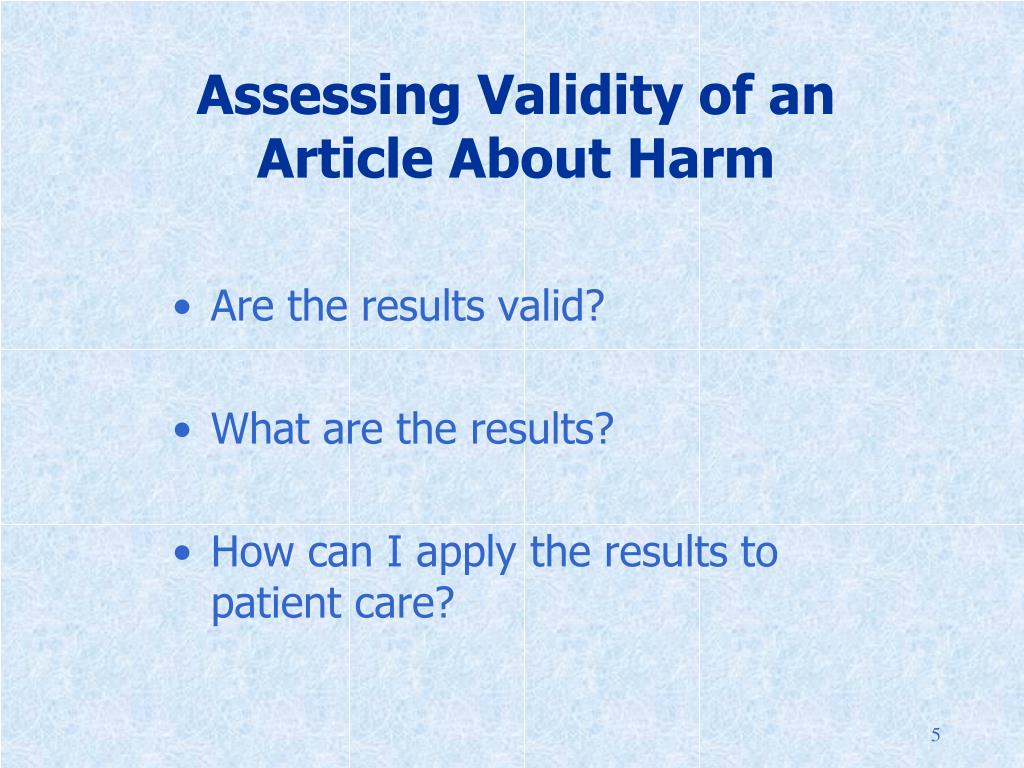 Assessing Validity of an Article About Harm

• Are the results valid?

• What are the results?

• How can I apply the results to patient care?

5